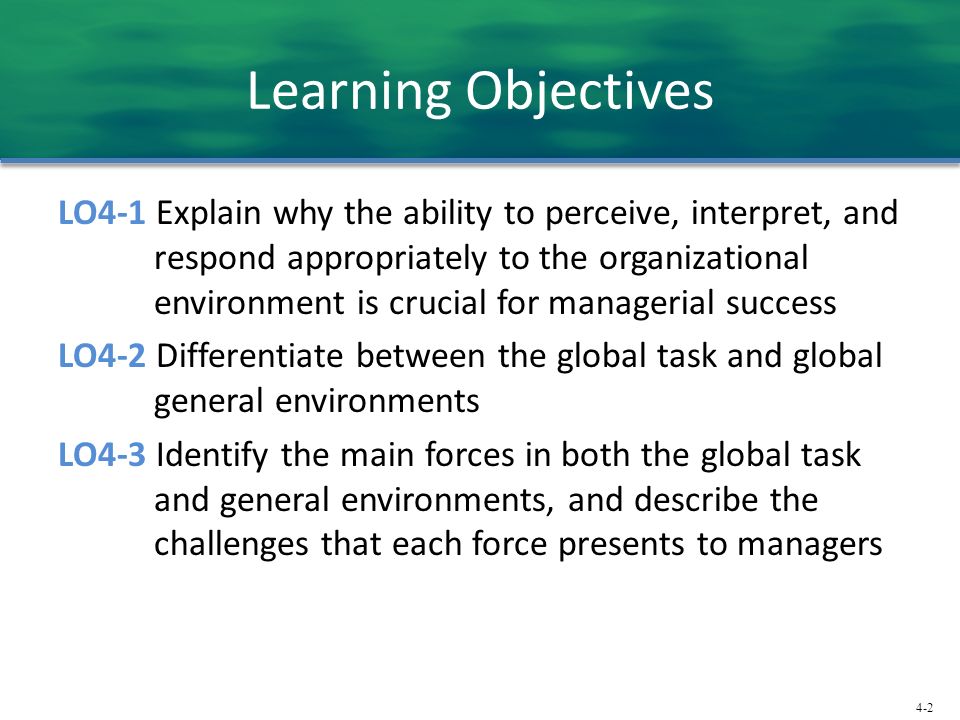 Learning Objectives

LO4-1 Explain why the ability to perceive, interpret, and respond appropriately to the organizational environment is crucial for managerial success

LO4-2 Differentiate between the global task and global general environments

LO4-3 Identify the main forces in both the global task and general environments, and describe the challenges that each force presents to managers

4-2